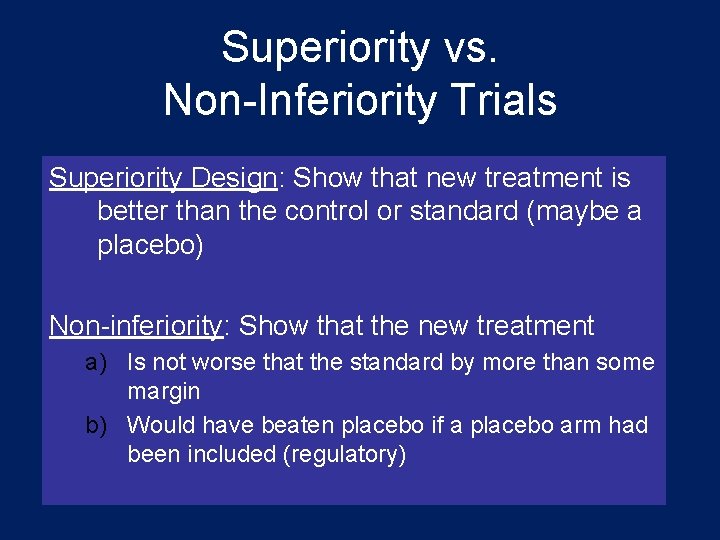 Superiority vs. Non-Inferiority Trials

Superiority Design: Show that new treatment is better than the control or standard (maybe a placebo)

Non-inferiority: Show that the new treatment

a) Is not worse that the standard by more than some margin

b) Would have beaten placebo if a placebo arm had been included (regulatory)